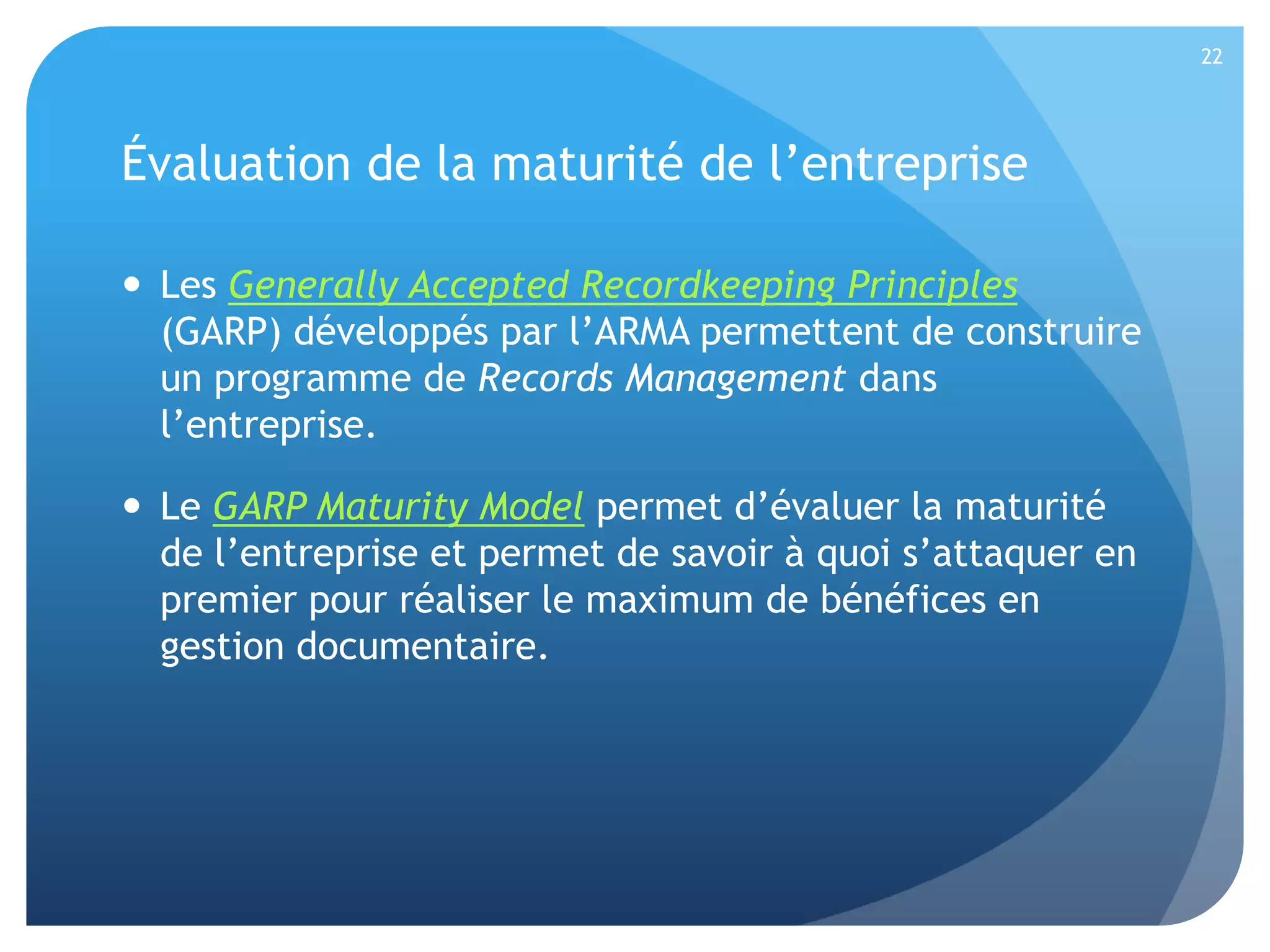 22

Évaluation de la maturité de l’entreprise

• Les Generally Accepted Recordkeeping Principles (GARP) développés par l’ARMA permettent de construire un programme de Records Management dans l’entreprise.

• Le GARP Maturity Model permet d’évaluer la maturité de l’entreprise et permet de savoir à quoi s’attaquer en premier pour réaliser le maximum de bénéfices en gestion documentaire.